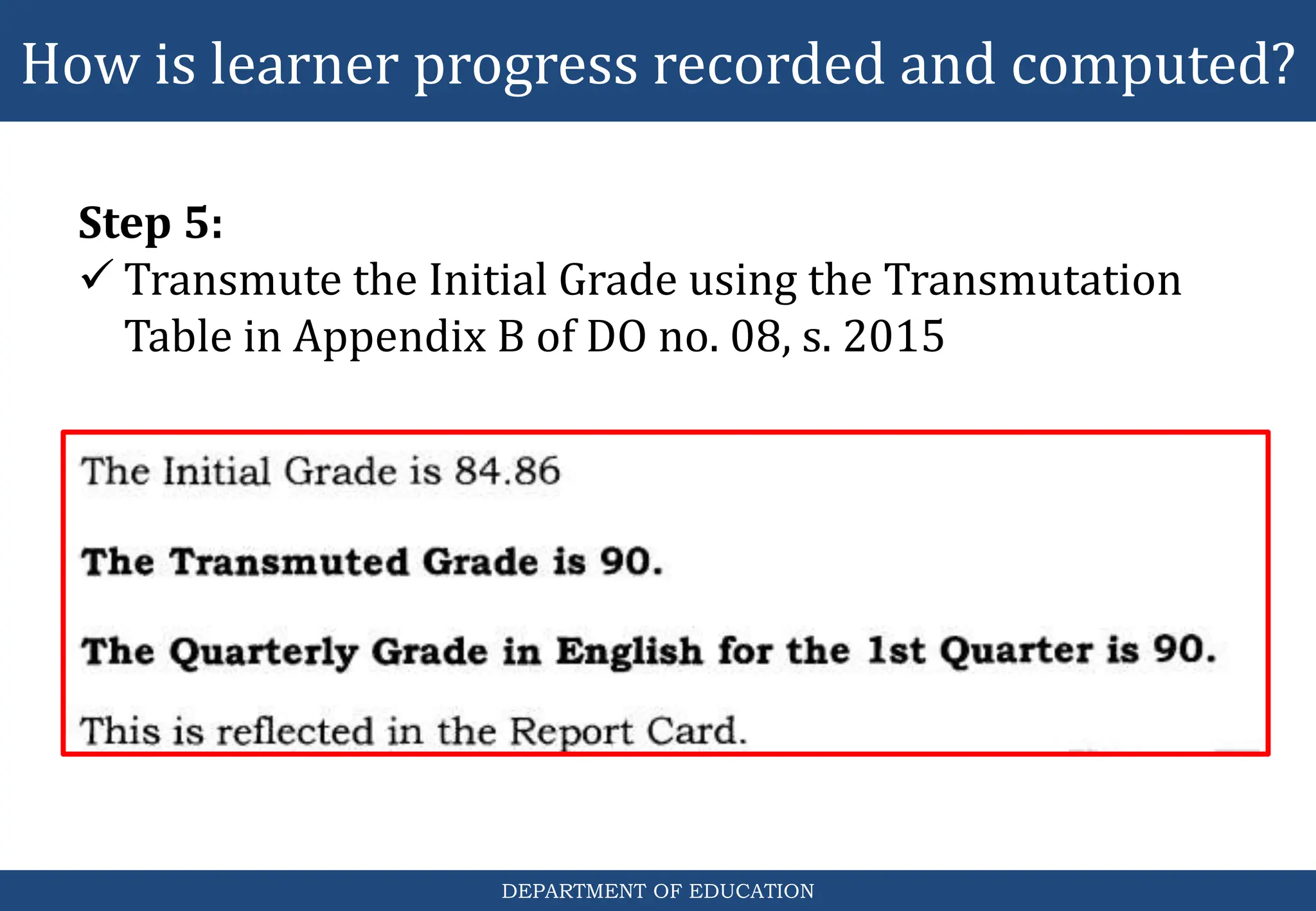 How is learner progress recorded and computed?

Step 5:
✓ Transmute the Initial Grade using the Transmutation Table in Appendix B of DO no. 08, s. 2015

The Initial Grade is 84.86

The Transmuted Grade is 90.

The Quarterly Grade in English for the 1st Quarter is 90.

This is reflected in the Report Card.

DEPARTMENT OF EDUCATION